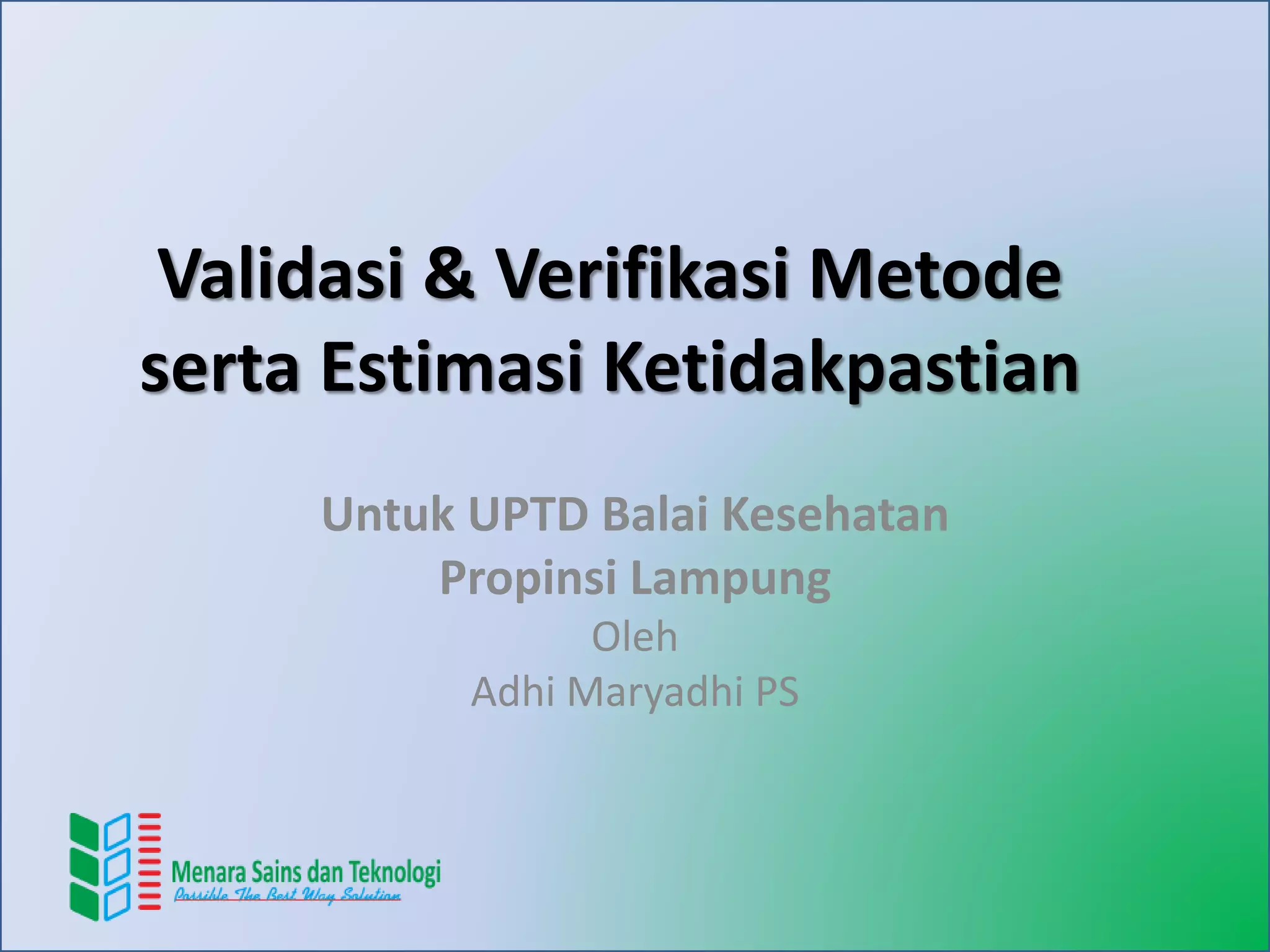 Validasi & Verifikasi Metode serta Estimasi Ketidakpastian

Untuk UPTD Balai Kesehatan Propinsi Lampung
Oleh
Adhi Maryadhi PS

Menara Sains dan Teknologi
Possible The Best Way Solution